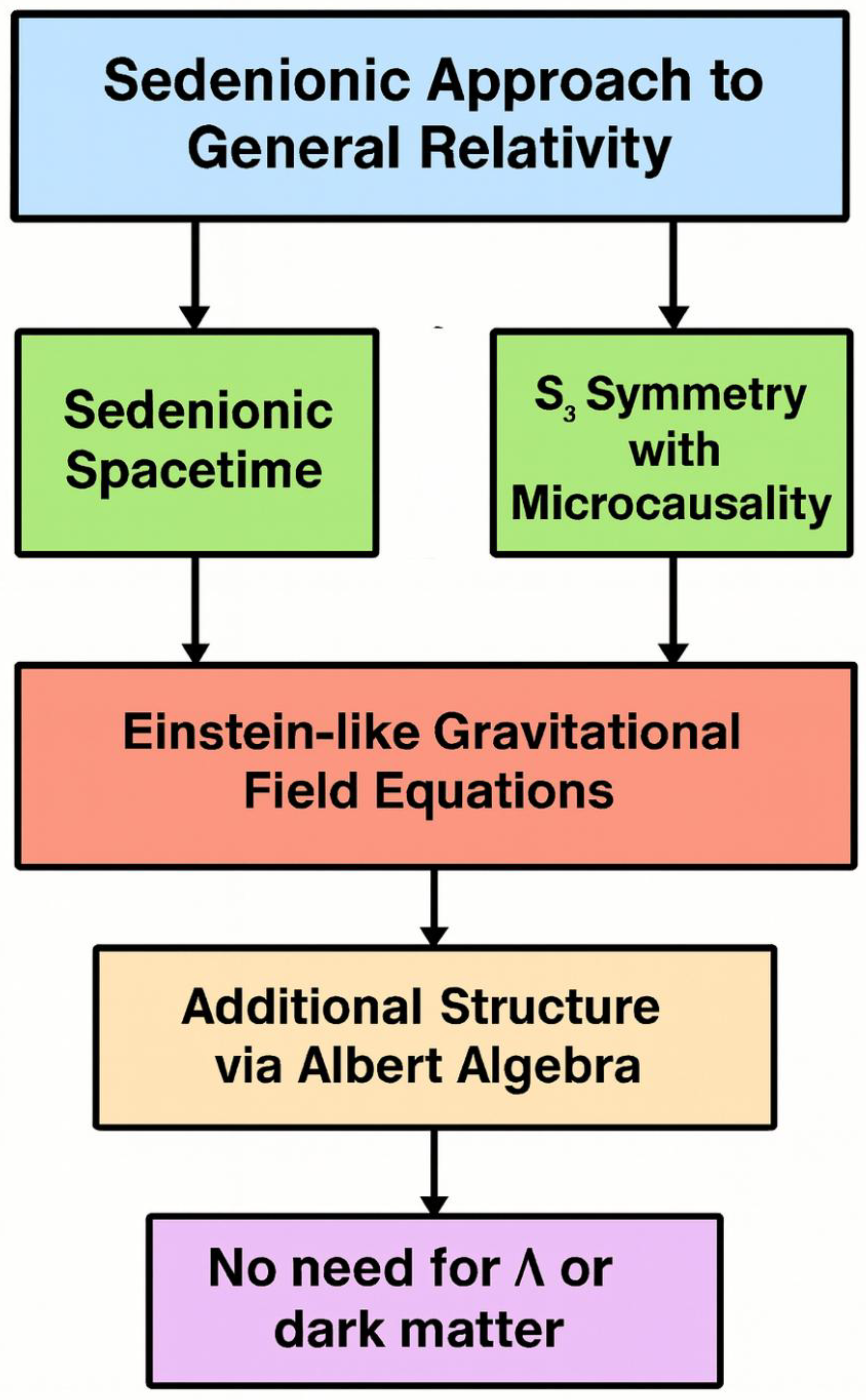 Sedenionic Approach to General Relativity

Sedenionic Spacetime

$S_3$ Symmetry with Microcausality

Einstein-like Gravitational Field Equations

Additional Structure via Albert Algebra

No need for $\Lambda$ or dark matter